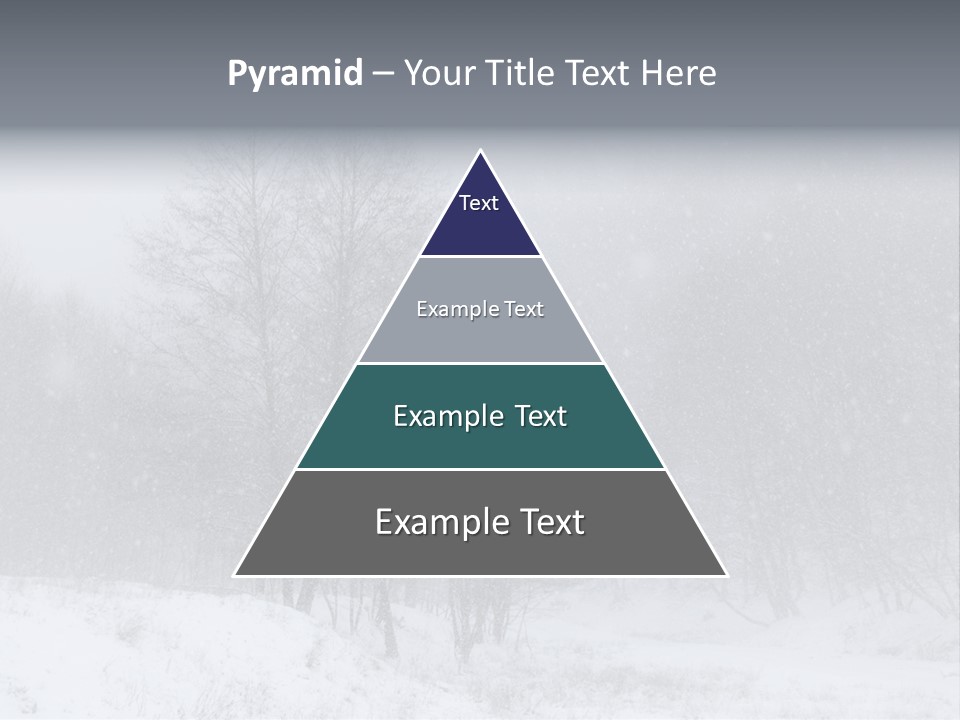 Pyramid – Your Title Text Here

Text

Example Text

Example Text

Example Text